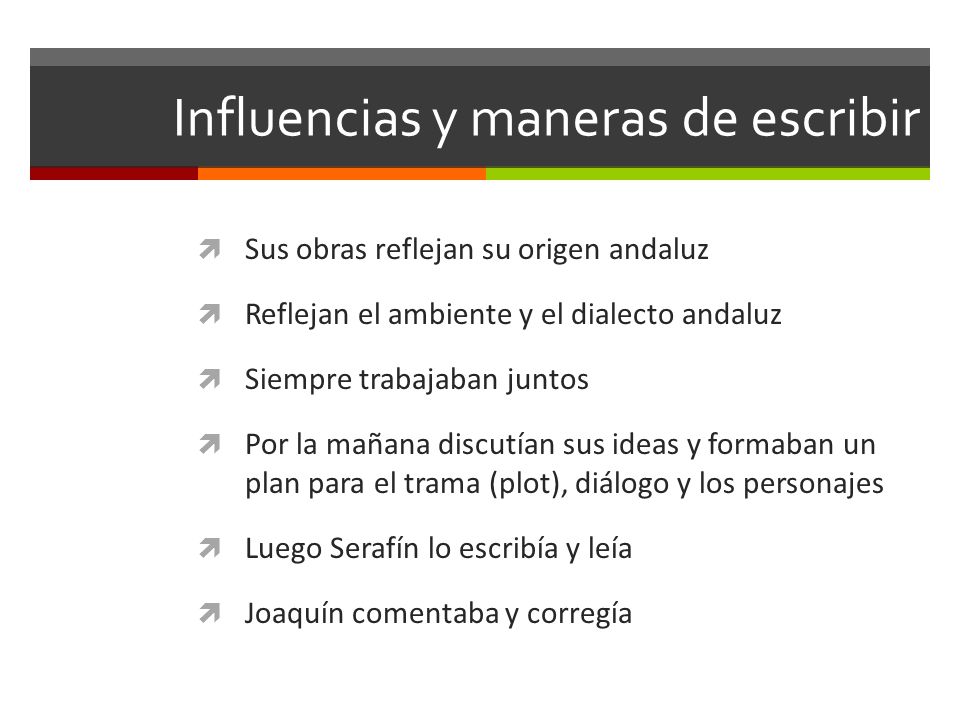 Influencias y maneras de escribir

Sus obras reflejan su origen andaluz

Reflejan el ambiente y el dialecto andaluz

Siempre trabajaban juntos

Por la mañana discutían sus ideas y formaban un plan para el trama (plot), diálogo y los personajes

Luego Serafín lo escribía y leía

Joaquín comentaba y corregía